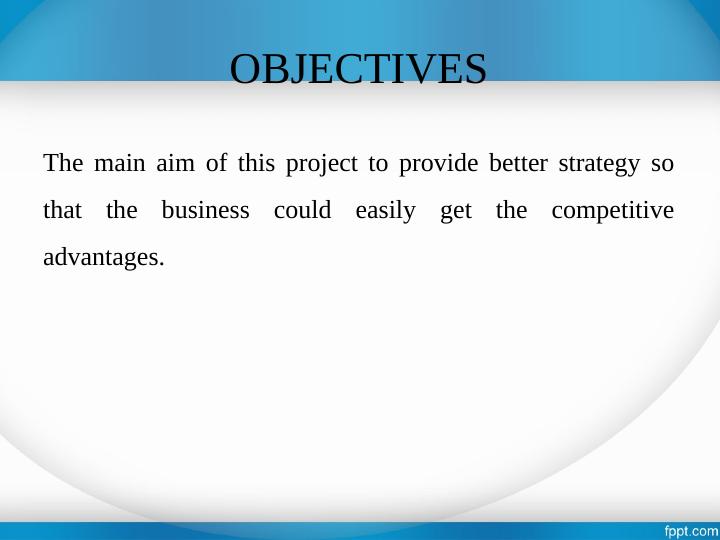 OBJECTIVES

The main aim of this project to provide better strategy so that the business could easily get the competitive advantages.

fppt.com